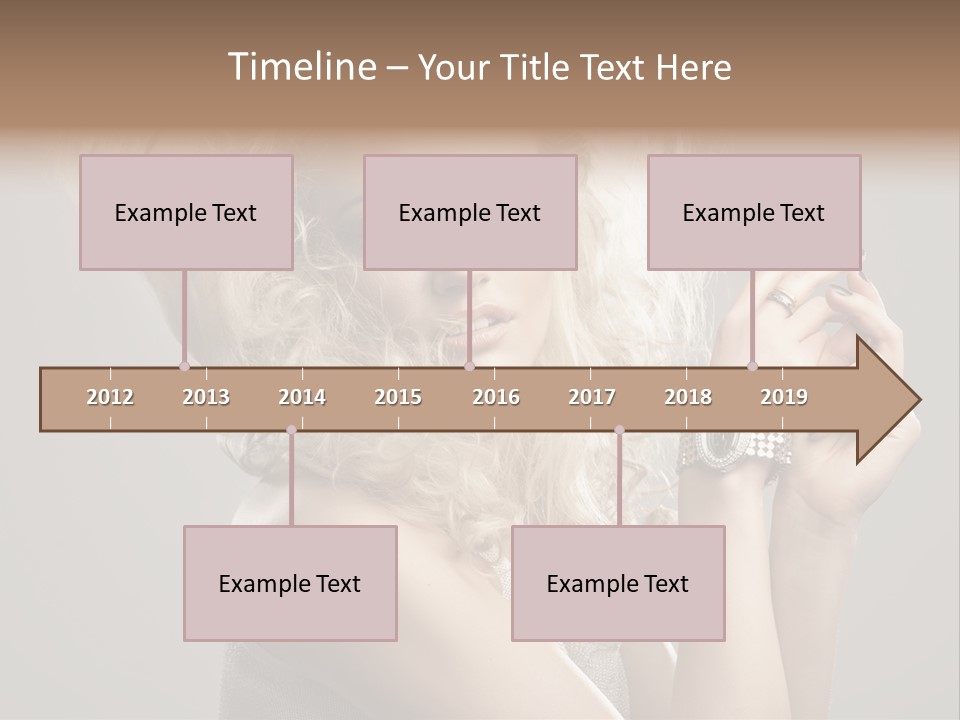 Timeline – Your Title Text Here

Example Text

Example Text

Example Text

2012 2013 2014 2015 2016 2017 2018 2019

Example Text

Example Text